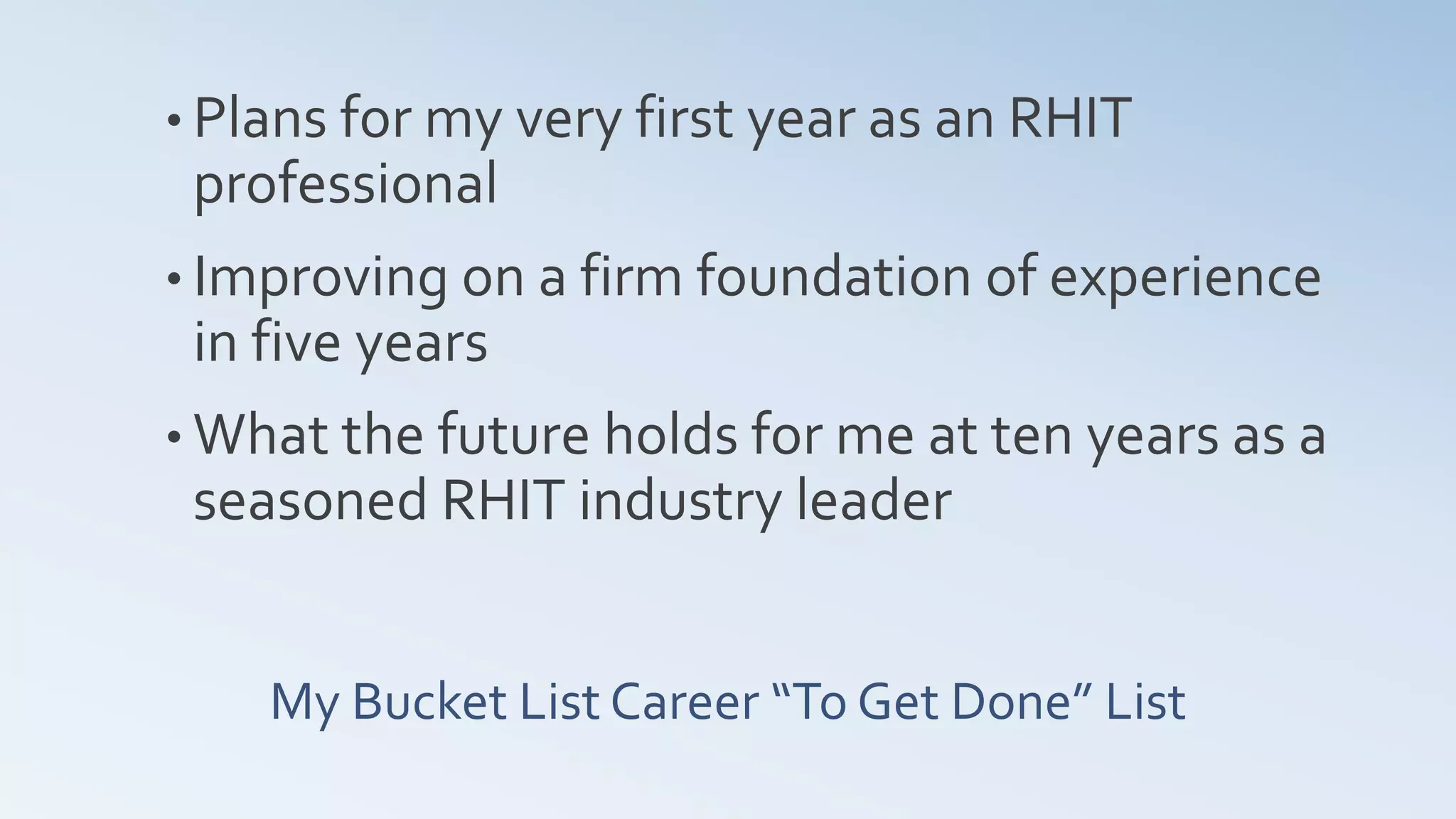 • Plans for my very first year as an RHIT professional

• Improving on a firm foundation of experience in five years

• What the future holds for me at ten years as a seasoned RHIT industry leader

My Bucket List Career “To Get Done” List